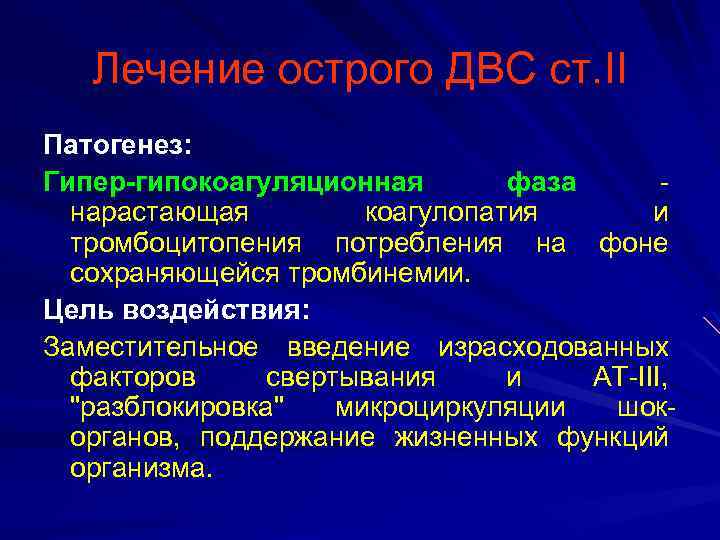 Лечение острого ДВС ст.II

Патогенез:

Гипер-гипокоагуляционная фаза - нарастающая коагулопатия и тромбоцитопения потребления на фоне сохраняющейся тромбинемии.

Цель воздействия:

Заместительное введение израсходованных факторов свертывания и АТ-III, "разблокировка" микроциркуляции шок-органов, поддержание жизненных функций организма.